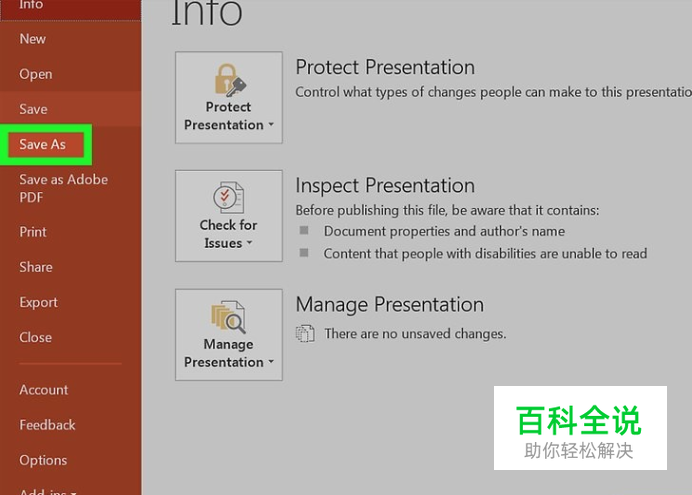 Info

New

Open

Save

Save As

Save as Adobe PDF

Print

Share

Export

Close

Account

Feedback

Options

Add-ins

Info

Protect Presentation

Protect Presentation
Control what types of changes people can make to this presentatio

Check for Issues

Inspect Presentation
Before publishing this file, be aware that it contains:
Document properties and author's name
Content that people with disabilities are unable to read

Manage Presentation

Manage Presentation
There are no unsaved changes.

百科全说
助你轻松解决